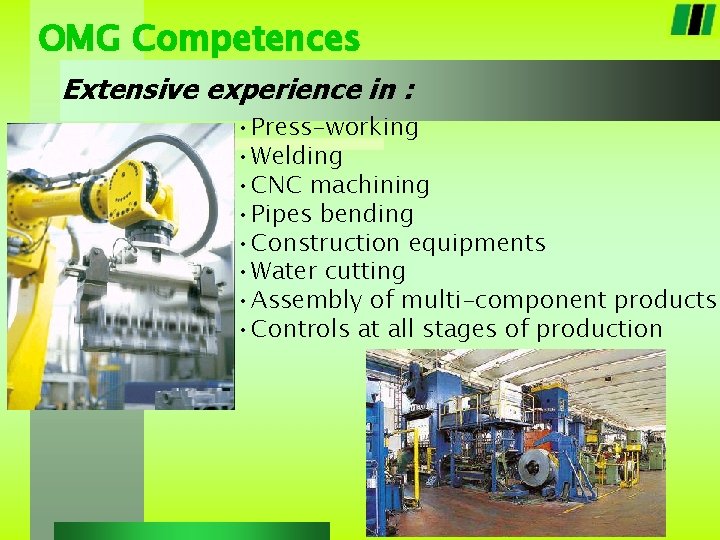 OMG Competences

Extensive experience in :

• Press-working
• Welding
• CNC machining
• Pipes bending
• Construction equipments
• Water cutting
• Assembly of multi-component products
• Controls at all stages of production